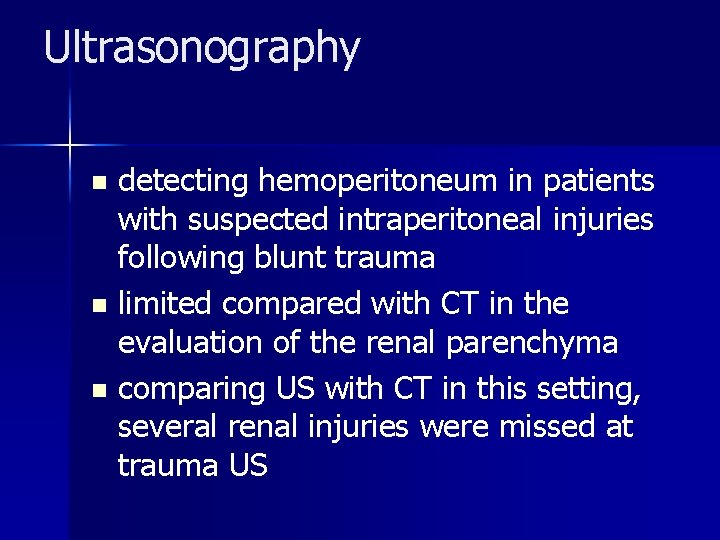 Ultrasonography

- detecting hemoperitoneum in patients with suspected intraperitoneal injuries following blunt trauma
- limited compared with CT in the evaluation of the renal parenchyma
- comparing US with CT in this setting, several renal injuries were missed at trauma US